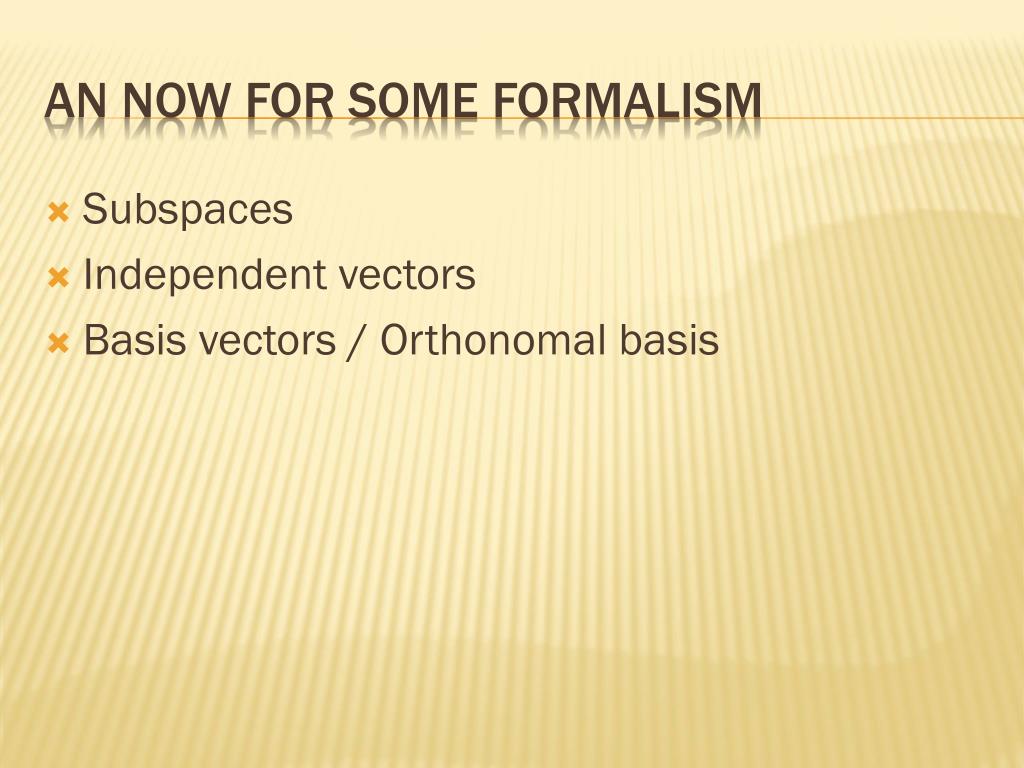 AN NOW FOR SOME FORMALISM

Subspaces
Independent vectors
Basis vectors / Orthonomal basis